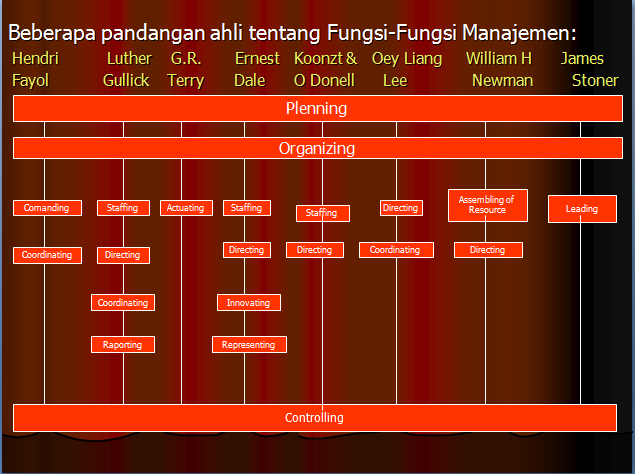 Beberapa pandangan ahli tentang Fungsi-Fungsi Manajemen:

Hendri Fayol

Luther Gullick

G.R. Terry

Ernest Dale

Koonzt & O Donell

Oey Liang Lee

William H Newman

James Stoner

Plenning

Organizing

Comanding

Coordinating

Staffing

Directing

Coordinating

Raporting

Actuating

Staffing

Directing

Innovating

Representing

Staffing

Directing

Directing

Coordinating

Assembling of Resource

Directing

Leading

Controlling